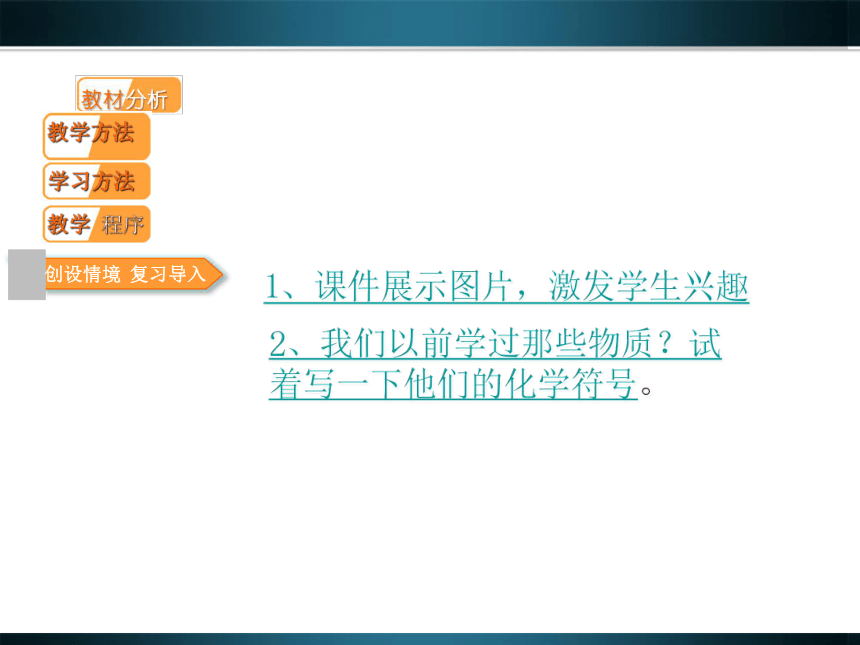 教材分析

教学方法

学习方法

教学 程序

创设情境 复习导入

1、课件展示图片，激发学生兴趣

2、我们以前学过那些物质？试着写一下他们的化学符号。